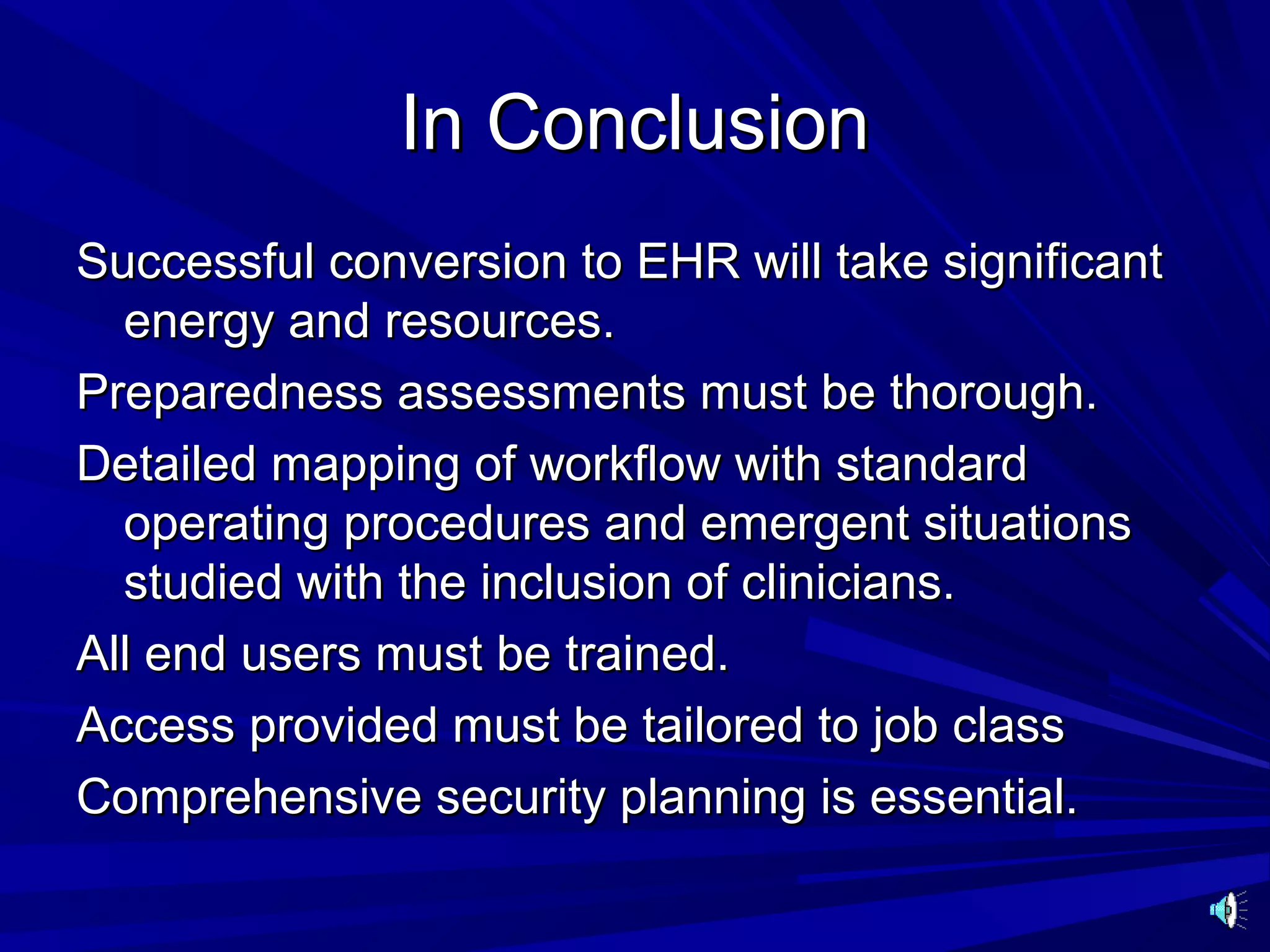 In Conclusion

Successful conversion to EHR will take significant energy and resources.

Preparedness assessments must be thorough.

Detailed mapping of workflow with standard operating procedures and emergent situations studied with the inclusion of clinicians.

All end users must be trained.

Access provided must be tailored to job class

Comprehensive security planning is essential.